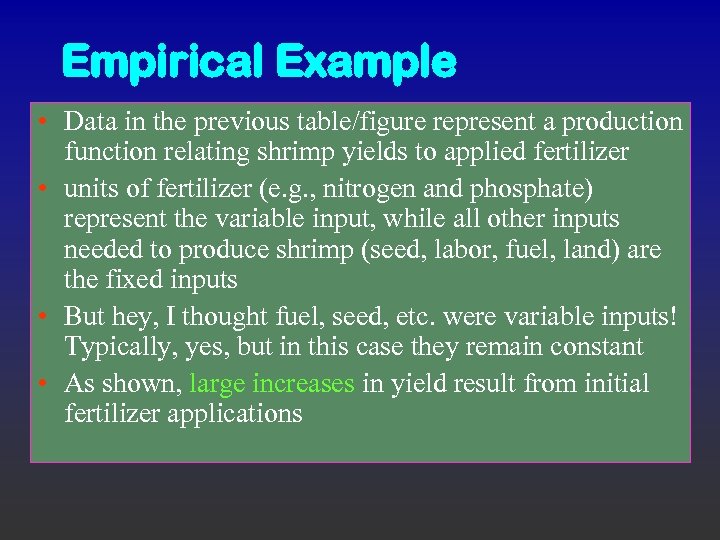 Empirical Example

• Data in the previous table/figure represent a production function relating shrimp yields to applied fertilizer
• units of fertilizer (e.g., nitrogen and phosphate) represent the variable input, while all other inputs needed to produce shrimp (seed, labor, fuel, land) are the fixed inputs
• But hey, I thought fuel, seed, etc. were variable inputs! Typically, yes, but in this case they remain constant
• As shown, large increases in yield result from initial fertilizer applications